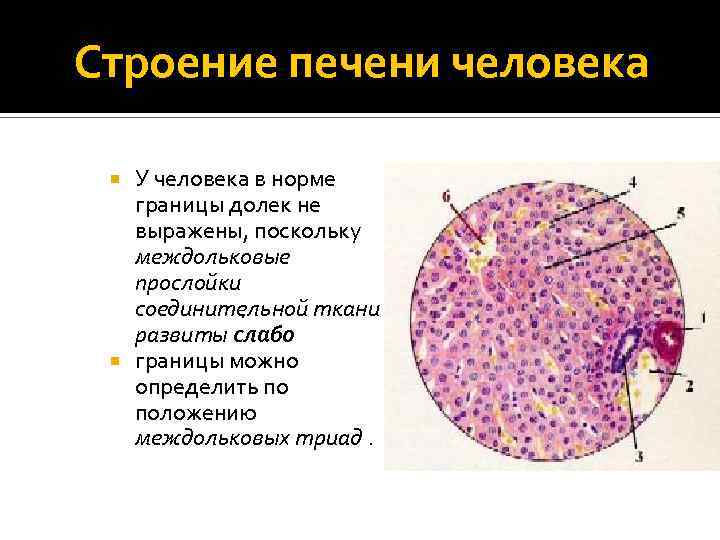 Строение печени человека

У человека в норме границы долек не выражены, поскольку междольковые прослойки соединительной ткани развиты слабо

границы можно определить по положению междольковых триад .

6

4

5

1

2

3